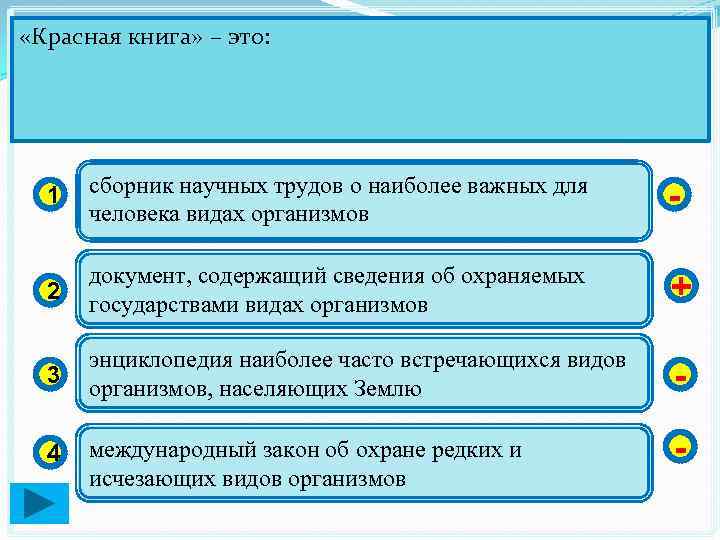 «Красная книга» – это:

1 сборник научных трудов о наиболее важных для человека видах организмов -

2 документ, содержащий сведения об охраняемых государствами видах организмов +

3 энциклопедия наиболее часто встречающихся видов организмов, населяющих Землю -

4 международный закон об охране редких и исчезающих видов организмов -